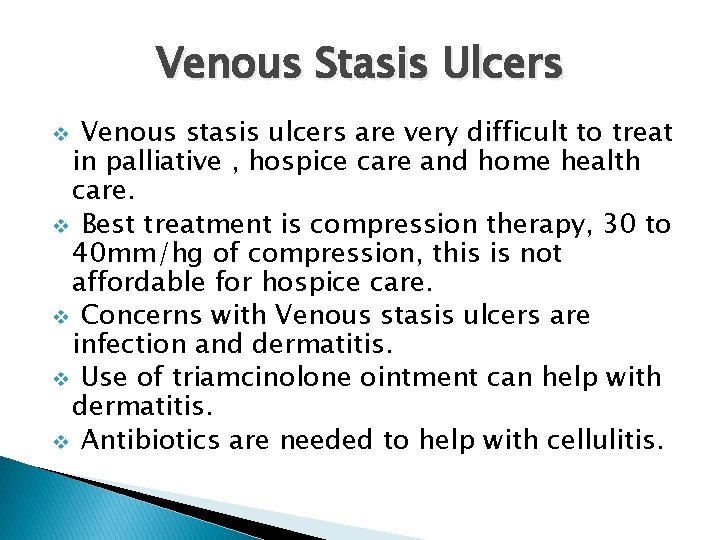 Venous Stasis Ulcers

❖ Venous stasis ulcers are very difficult to treat in palliative , hospice care and home health care.

❖ Best treatment is compression therapy, 30 to 40mm/hg of compression, this is not affordable for hospice care.

❖ Concerns with Venous stasis ulcers are infection and dermatitis.

❖ Use of triamcinolone ointment can help with dermatitis.

❖ Antibiotics are needed to help with cellulitis.